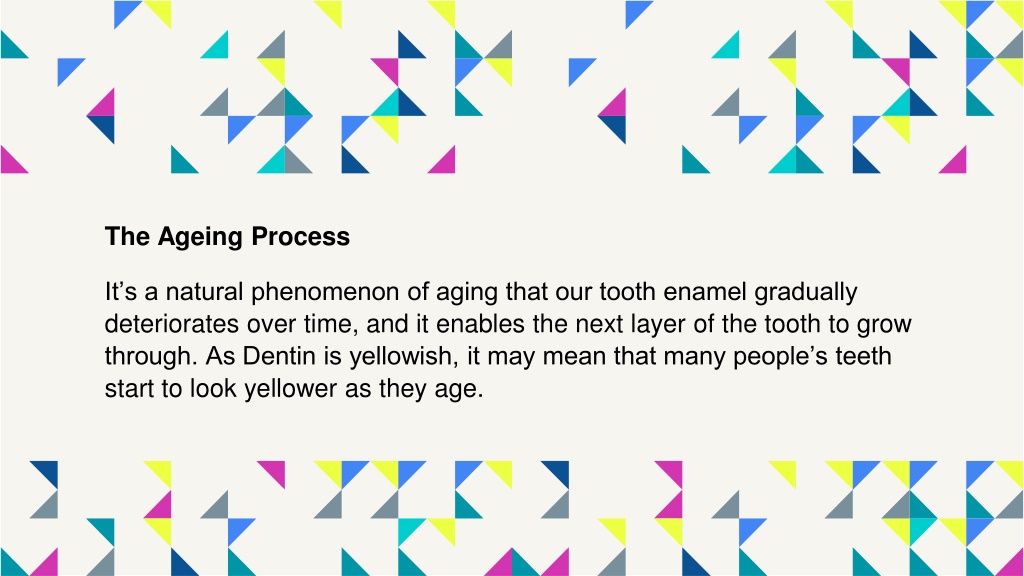 The Ageing Process

It’s a natural phenomenon of aging that our tooth enamel gradually deteriorates over time, and it enables the next layer of the tooth to grow through. As Dentin is yellowish, it may mean that many people’s teeth start to look yellower as they age.